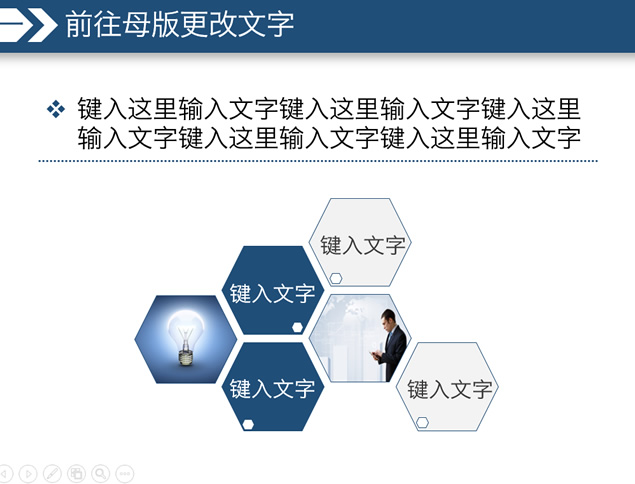 前往母版更改文字

❖ 键入这里输入文字键入这里输入文字键入这里输入文字键入这里输入文字键入这里输入文字

键入文字

键入文字

键入文字

键入文字